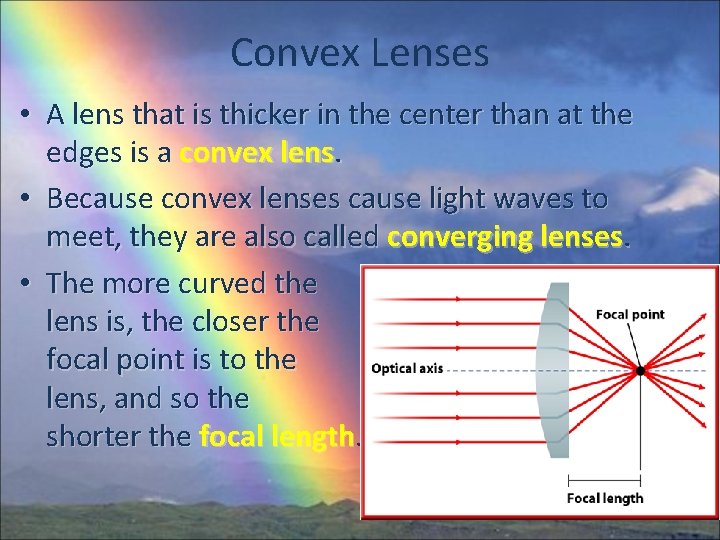 Convex Lenses

• A lens that is thicker in the center than at the edges is a convex lens.

• Because convex lenses cause light waves to meet, they are also called converging lenses.

• The more curved the lens is, the closer the focal point is to the lens, and so the shorter the focal length.

Focal point

Optical axis

Focal length